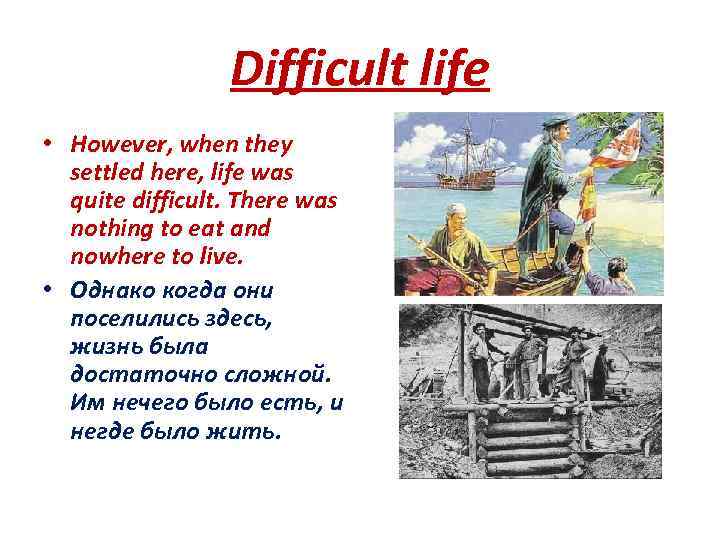 Difficult life

• However, when they settled here, life was quite difficult. There was nothing to eat and nowhere to live.

• Однако когда они поселились здесь, жизнь была достаточно сложной. Им нечего было есть, и негде было жить.